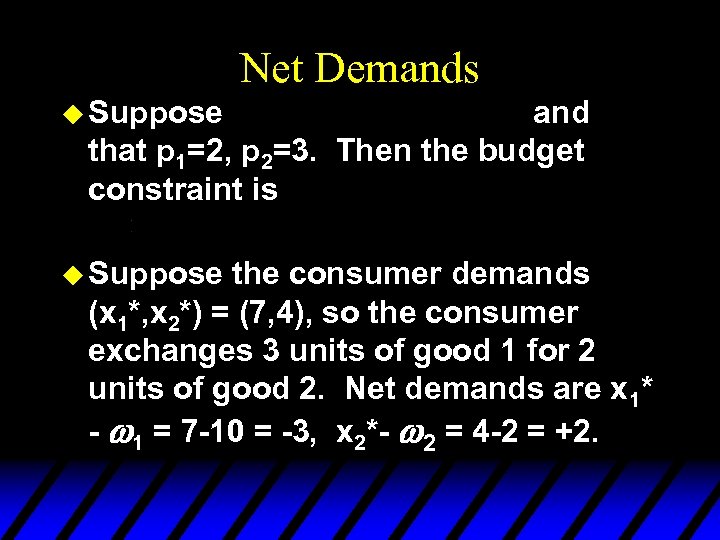 Net Demands

Suppose and that $p_1$=2, $p_2$=3. Then the budget constraint is

Suppose the consumer demands ($x_1$*,$x_2$*) = (7,4), so the consumer exchanges 3 units of good 1 for 2 units of good 2. Net demands are $x_1$* - $\omega_1$ = 7-10 = -3, $x_2$*- $\omega_2$ = 4-2 = +2.